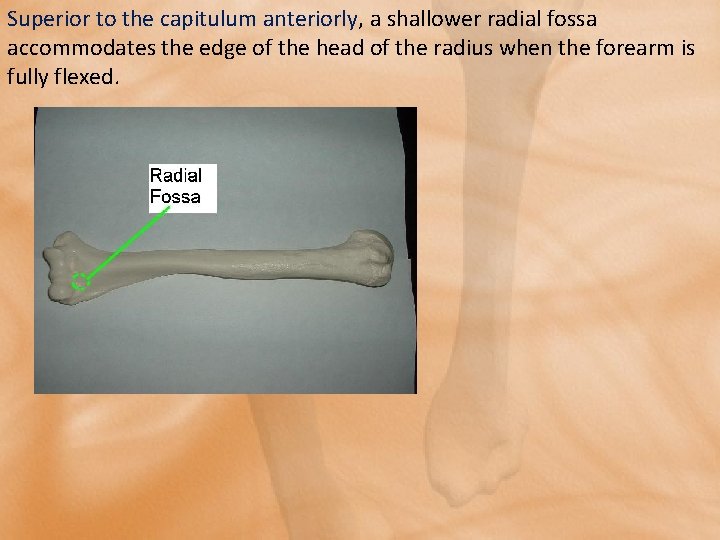 Superior to the capitulum anteriorly, a shallower radial fossa accommodates the edge of the head of the radius when the forearm is fully flexed.

Radial Fossa